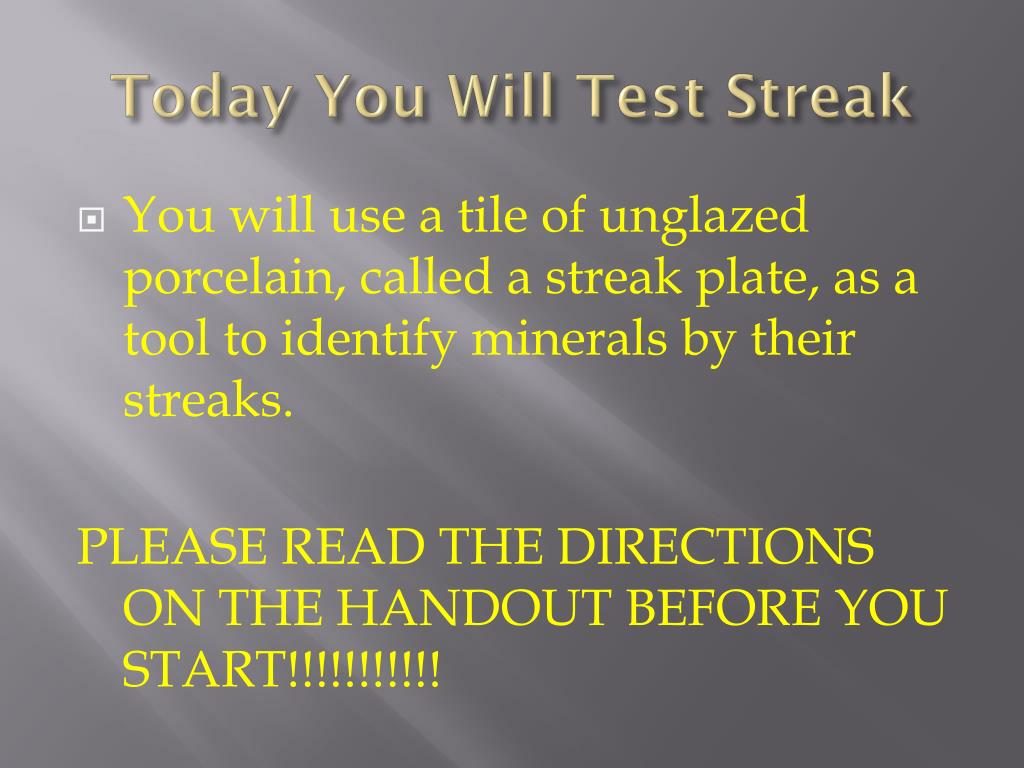 Today You Will Test Streak

You will use a tile of unglazed porcelain, called a streak plate, as a tool to identify minerals by their streaks.

PLEASE READ THE DIRECTIONS ON THE HANDOUT BEFORE YOU START!!!!!!!!!!!